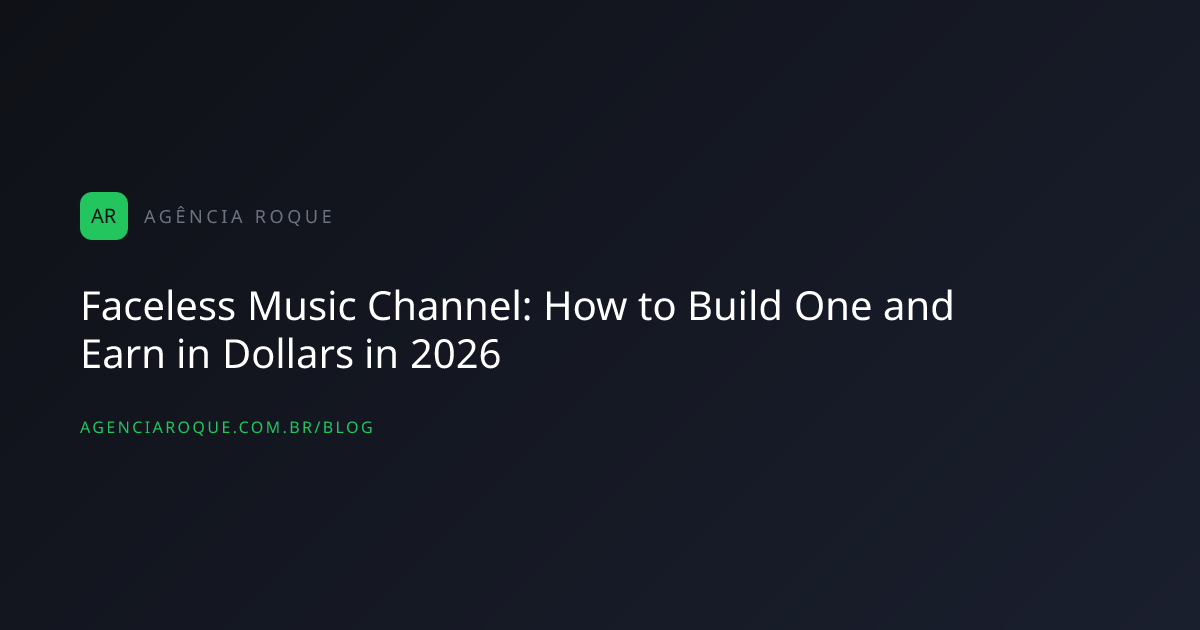 AR AGÊNCIA ROQUE

Faceless Music Channel: How to Build One and Earn in Dollars in 2026

AGENCIAROQUE.COM.BR/BLOG